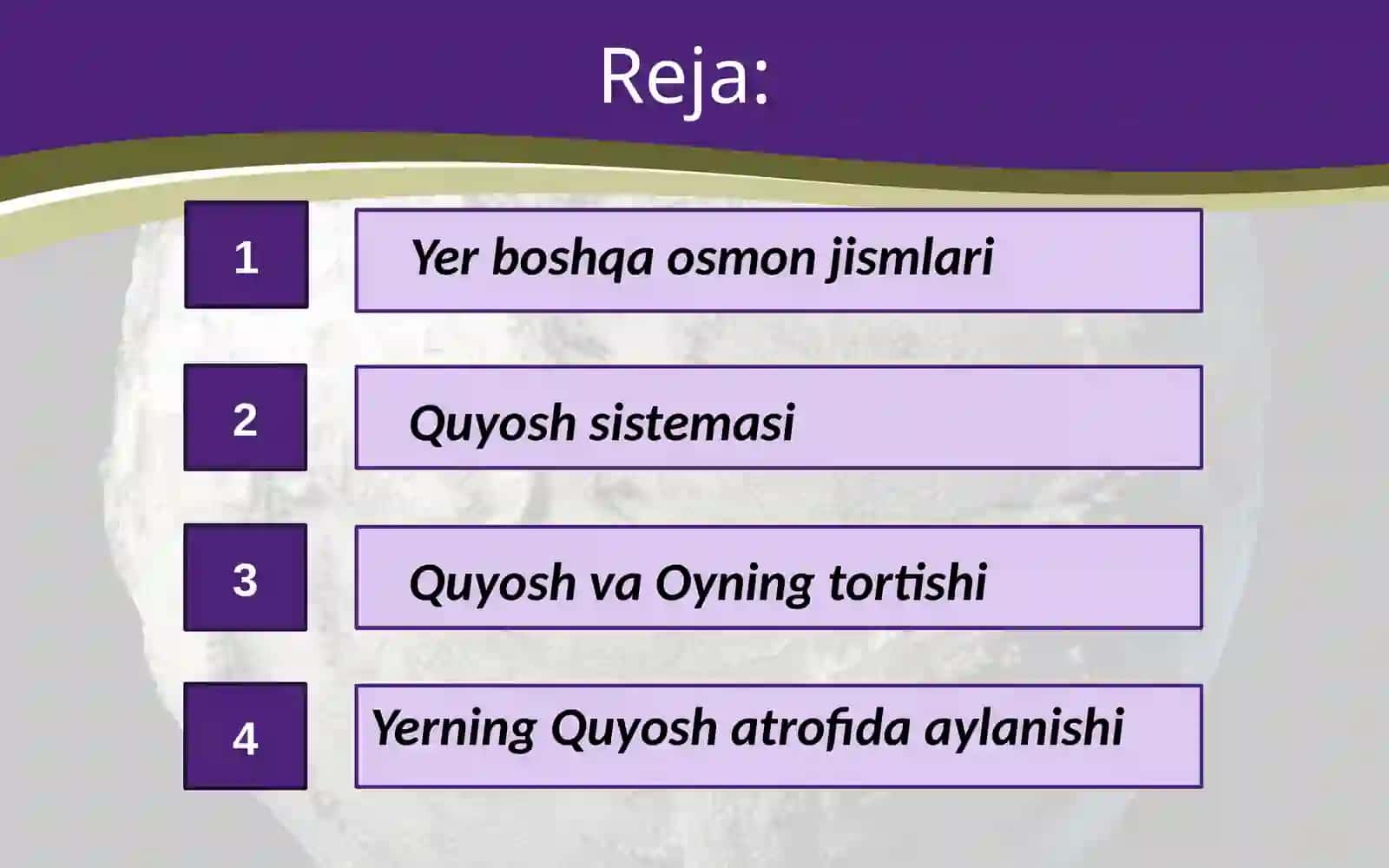 Reja:

1 Yer boshqa osmon jismlari

2 Quyosh sistemasi

3 Quyosh va Oyning tortishi

4 Yerning Quyosh atrofida aylanishi